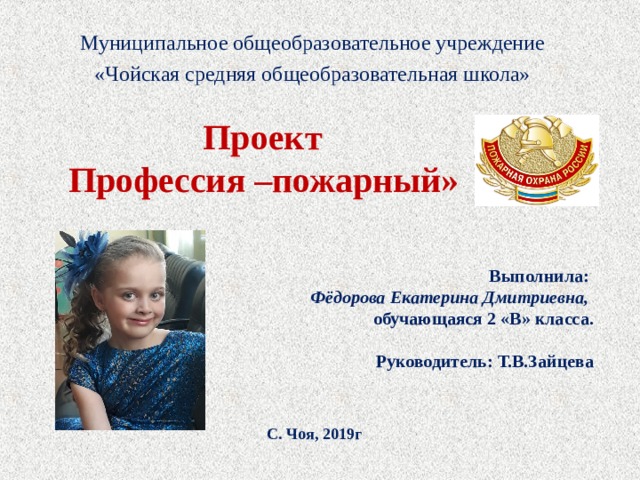 Муниципальное общеобразовательное учреждение
«Чойская средняя общеобразовательная школа»

Проект
Профессия –пожарный»

ПОЖАРНАЯ ОХРАНА РОССИИ

Выполнила:
Фёдорова Екатерина Дмитриевна,
обучающаяся 2 «В» класса.

Руководитель: Т.В.Зайцева

С. Чоя, 2019г